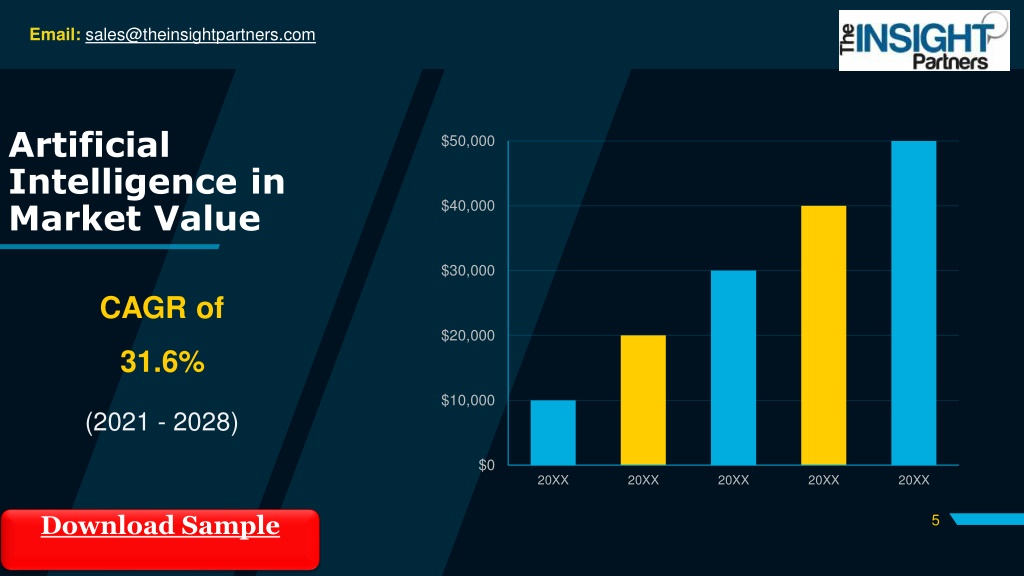 Email: sales@theinsightpartners.com

The INSIGHT Partners

Artificial Intelligence in Market Value

CAGR of

31.6%

(2021 - 2028)

$50,000
$40,000
$30,000
$20,000
$10,000
$0

20XX 20XX 20XX 20XX 20XX

Download Sample

5